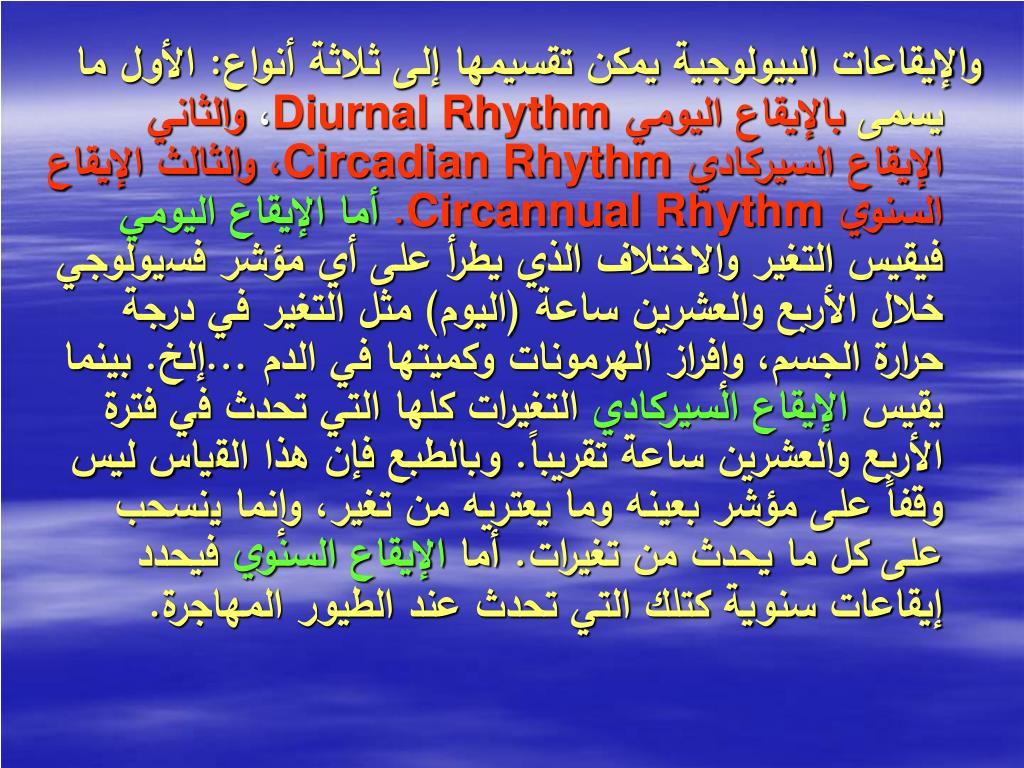 والإيقاعات البيولوجية يمكن تقسيمها إلى ثلاثة أنواع: الأول ما يسمى بالإيقاع اليومي Diurnal Rhythm، والثاني الإيقاع السيركادي Circadian Rhythm، والثالث الإيقاع السنوي Circannual Rhythm. أما الإيقاع اليومي فيقيس التغير والاختلاف الذي يطرأ على أي مؤشر فسيولوجي خلال الأربع والعشرين ساعة (اليوم) مثل التغير في درجة حرارة الجسم، وإفراز الهرمونات وكميتها في الدم ...إلخ. بينما يقيس الإيقاع السيركادي التغيرات كلها التي تحدث في فترة الأربع والعشرين ساعة تقريباً. وبالطبع فإن هذا القياس ليس وقفاً على مؤشر بعينه وما يعتريه من تغير، وإنما ينسحب على كل ما يحدث من تغيرات. أما الإيقاع السنوي فيحدد إيقاعات سنوية كتلك التي تحدث عند الطيور المهاجرة.